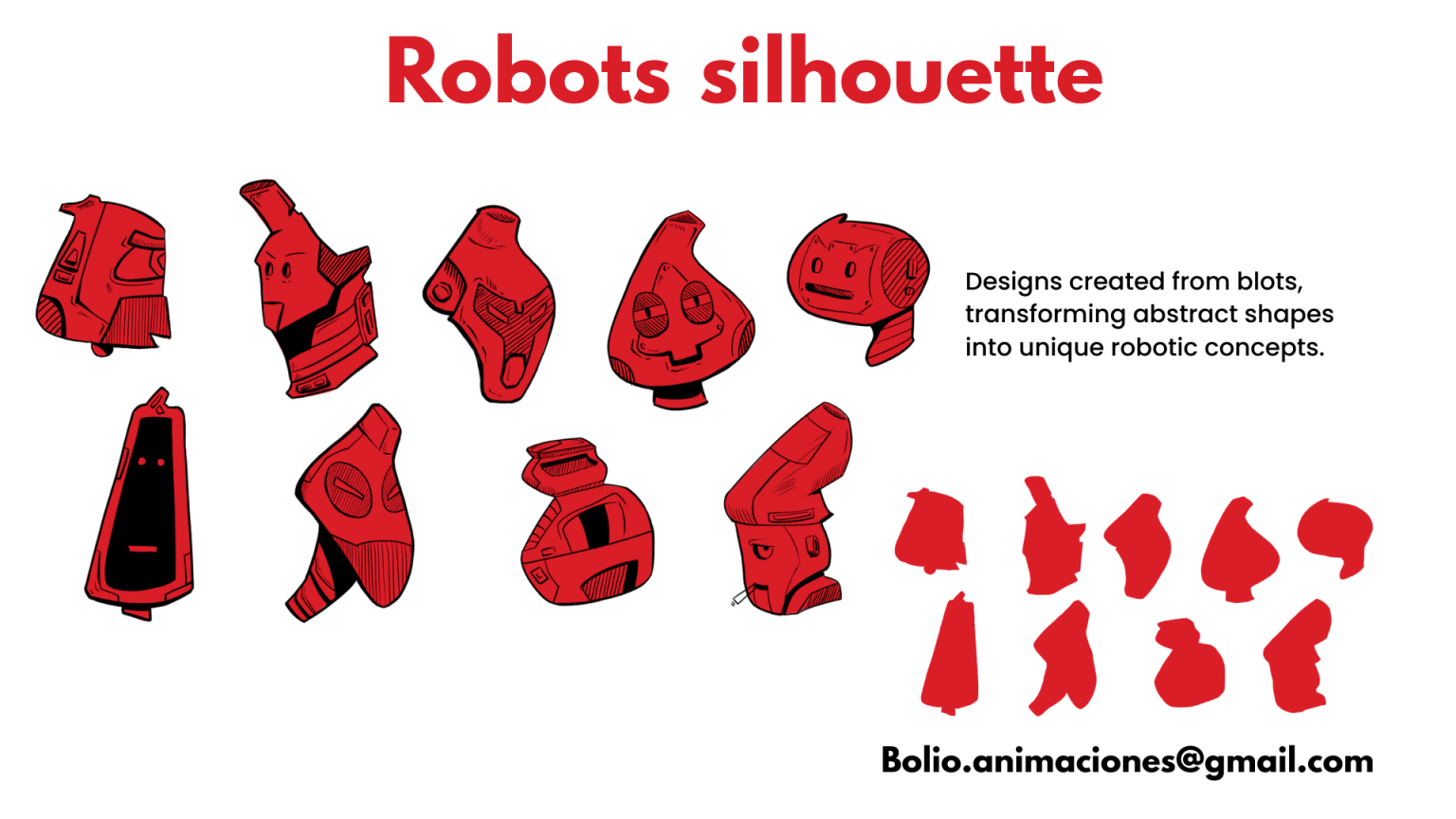 Robots silhouette

Designs created from blots, transforming abstract shapes into unique robotic concepts.

Bolio.animaciones@gmail.com